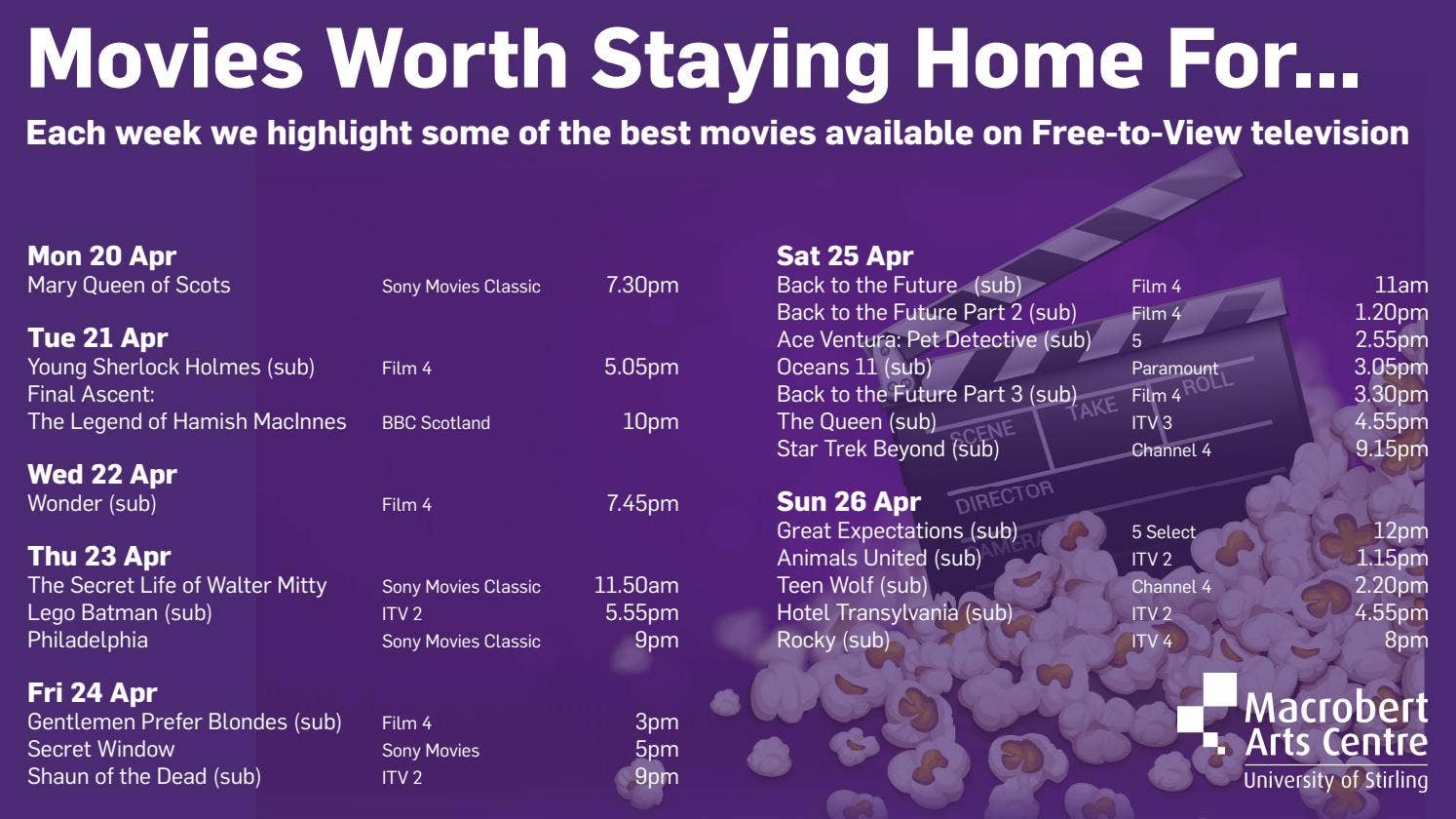 Movies Worth Staying Home For...

Each week we highlight some of the best movies available on Free-to-View television

Mon 20 Apr
Mary Queen of Scots Sony Movies Classic 7.30pm

Tue 21 Apr
Young Sherlock Holmes (sub) Film 4 5.05pm
Final Ascent:
The Legend of Hamish MacInnes BBC Scotland 10pm

Wed 22 Apr
Wonder (sub) Film 4 7.45pm

Thu 23 Apr
The Secret Life of Walter Mitty Sony Movies Classic 11.50am
Lego Batman (sub) ITV 2 5.55pm
Philadelphia Sony Movies Classic 9pm

Fri 24 Apr
Gentlemen Prefer Blondes (sub) Film 4 3pm
Secret Window Sony Movies 5pm
Shaun of the Dead (sub) ITV 2 9pm

Sat 25 Apr
Back to the Future (sub) Film 4 11am
Back to the Future Part 2 (sub) Film 4 1.20pm
Ace Ventura: Pet Detective (sub) 5 2.55pm
Oceans 11 (sub) Paramount 3.05pm
Back to the Future Part 3 (sub) Film 4 3.30pm
The Queen (sub) ITV 3 4.55pm
Star Trek Beyond (sub) Channel 4 9.15pm

Sun 26 Apr
Great Expectations (sub) 5 Select 12pm
Animals United (sub) ITV 2 1.15pm
Teen Wolf (sub) Channel 4 2.20pm
Hotel Transylvania (sub) ITV 2 4.55pm
Rocky (sub) ITV 4 8pm

SCENE TAKE ROLL DIRECTOR CAMERA

Macrobert Arts Centre
University of Stirling